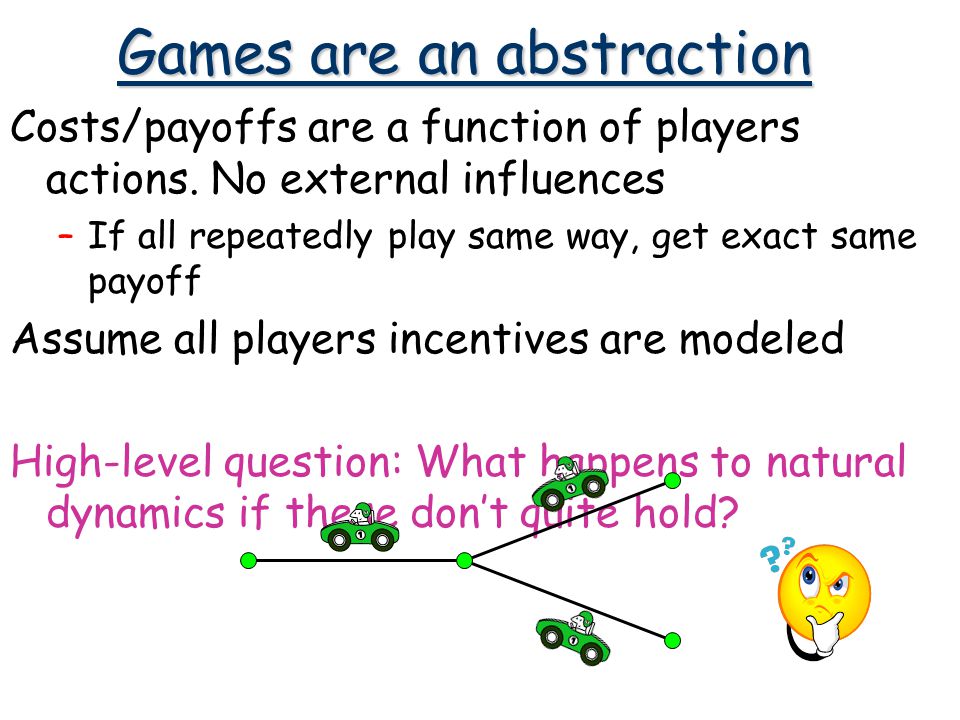 Games are an abstraction

Costs/payoffs are a function of players actions. No external influences

– If all repeatedly play same way, get exact same payoff

Assume all players incentives are modeled

High-level question: What happens to natural dynamics if these don't quite hold?

??